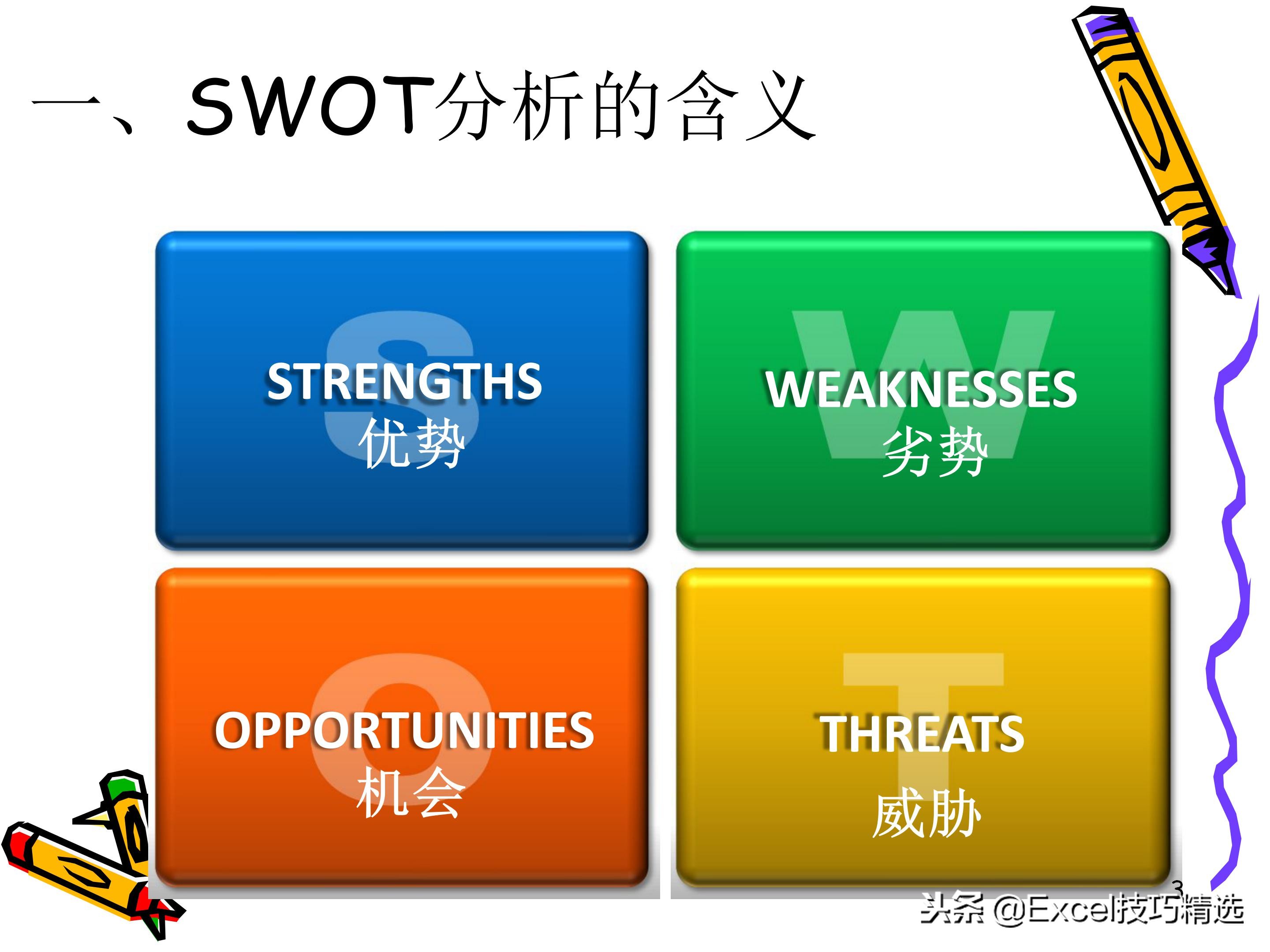 一、SWOT分析的含义

S
STRENGTHS
优势

W
WEAKNESSES
劣势

O
OPPORTUNITIES
机会

T
THREATS
威胁

3

头条 @Excel技巧精选